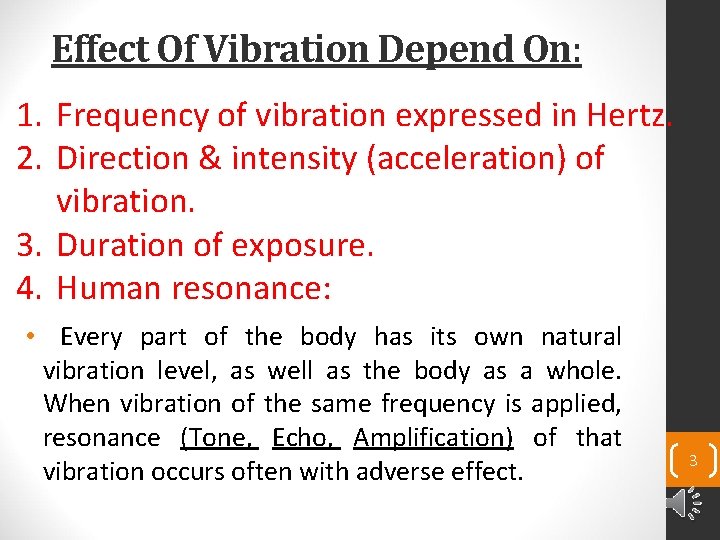 Effect Of Vibration Depend On:

1. Frequency of vibration expressed in Hertz.
2. Direction & intensity (acceleration) of vibration.
3. Duration of exposure.
4. Human resonance:

• Every part of the body has its own natural vibration level, as well as the body as a whole. When vibration of the same frequency is applied, resonance (Tone, Echo, Amplification) of that vibration occurs often with adverse effect.

3